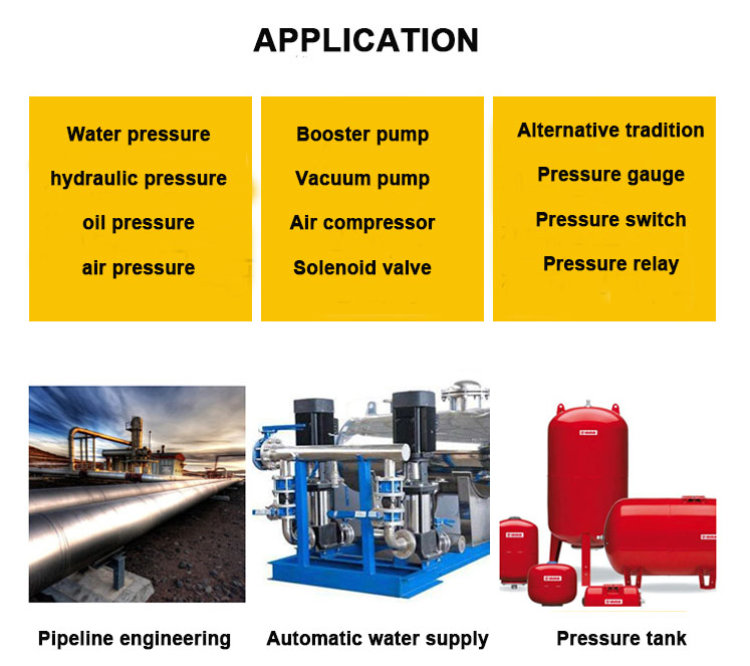 APPLICATION

Water pressure
hydraulic pressure
oil pressure
air pressure

Booster pump
Vacuum pump
Air compressor
Solenoid valve

Alternative tradition
Pressure gauge
Pressure switch
Pressure relay

Pipeline engineering

Automatic water supply

Pressure tank